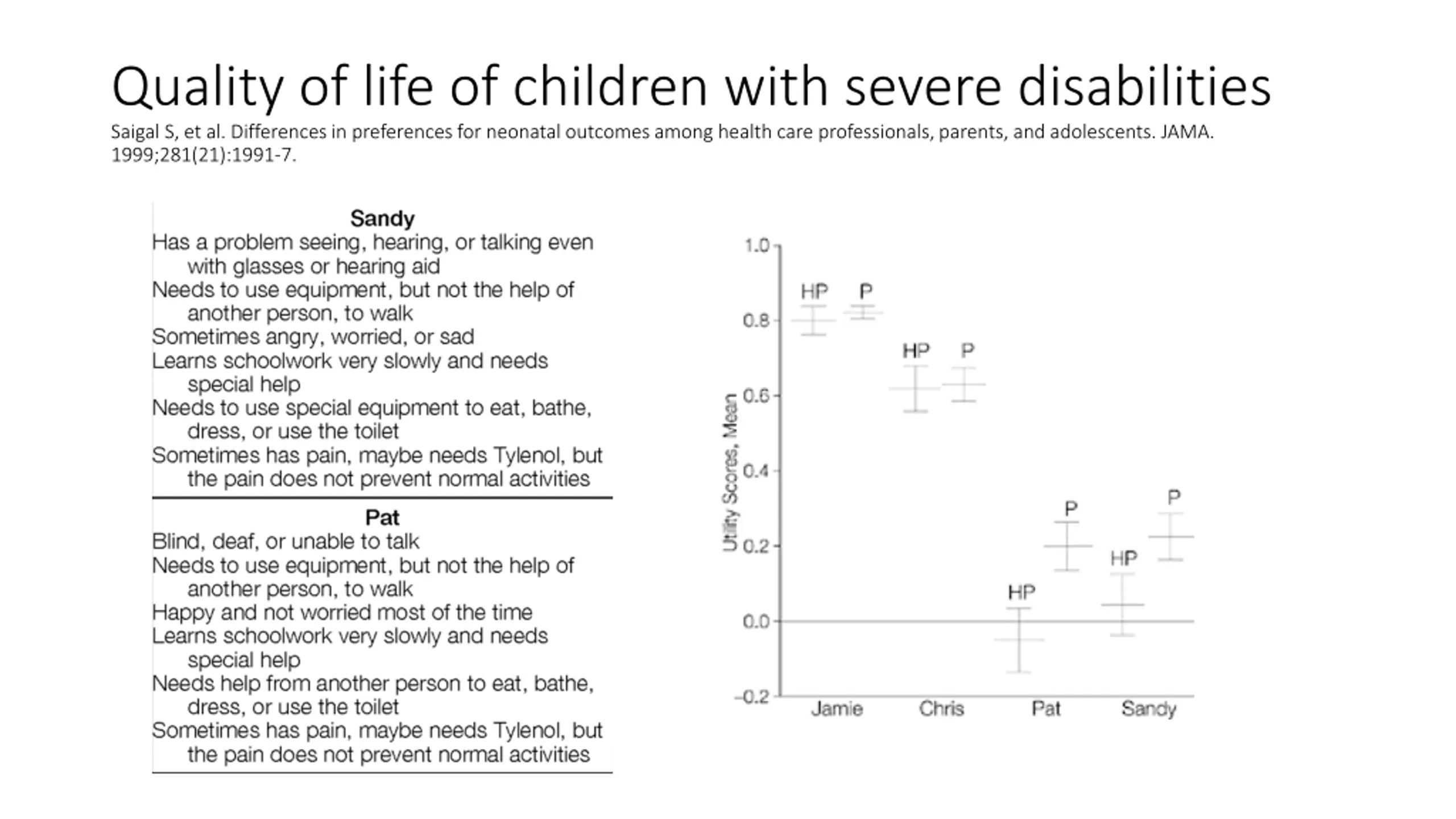 Quality of life of children with severe disabilities

Saigal S, et al. Differences in preferences for neonatal outcomes among health care professionals, parents, and adolescents. JAMA. 1999;281(21):1991-7.

Sandy

Has a problem seeing, hearing, or talking even with glasses or hearing aid
Needs to use equipment, but not the help of another person, to walk
Sometimes angry, worried, or sad
Learns schoolwork very slowly and needs special help
Needs to use special equipment to eat, bathe, dress, or use the toilet
Sometimes has pain, maybe needs Tylenol, but the pain does not prevent normal activities

Pat

Blind, deaf, or unable to talk
Needs to use equipment, but not the help of another person, to walk
Happy and not worried most of the time
Learns schoolwork very slowly and needs special help
Needs help from another person to eat, bathe, dress, or use the toilet
Sometimes has pain, maybe needs Tylenol, but the pain does not prevent normal activities

Utility Scores, Mean

1.0
0.8
0.6
0.4
0.2
0.0
−0.2

HP P HP P HP P HP P

Jamie Chris Pat Sandy